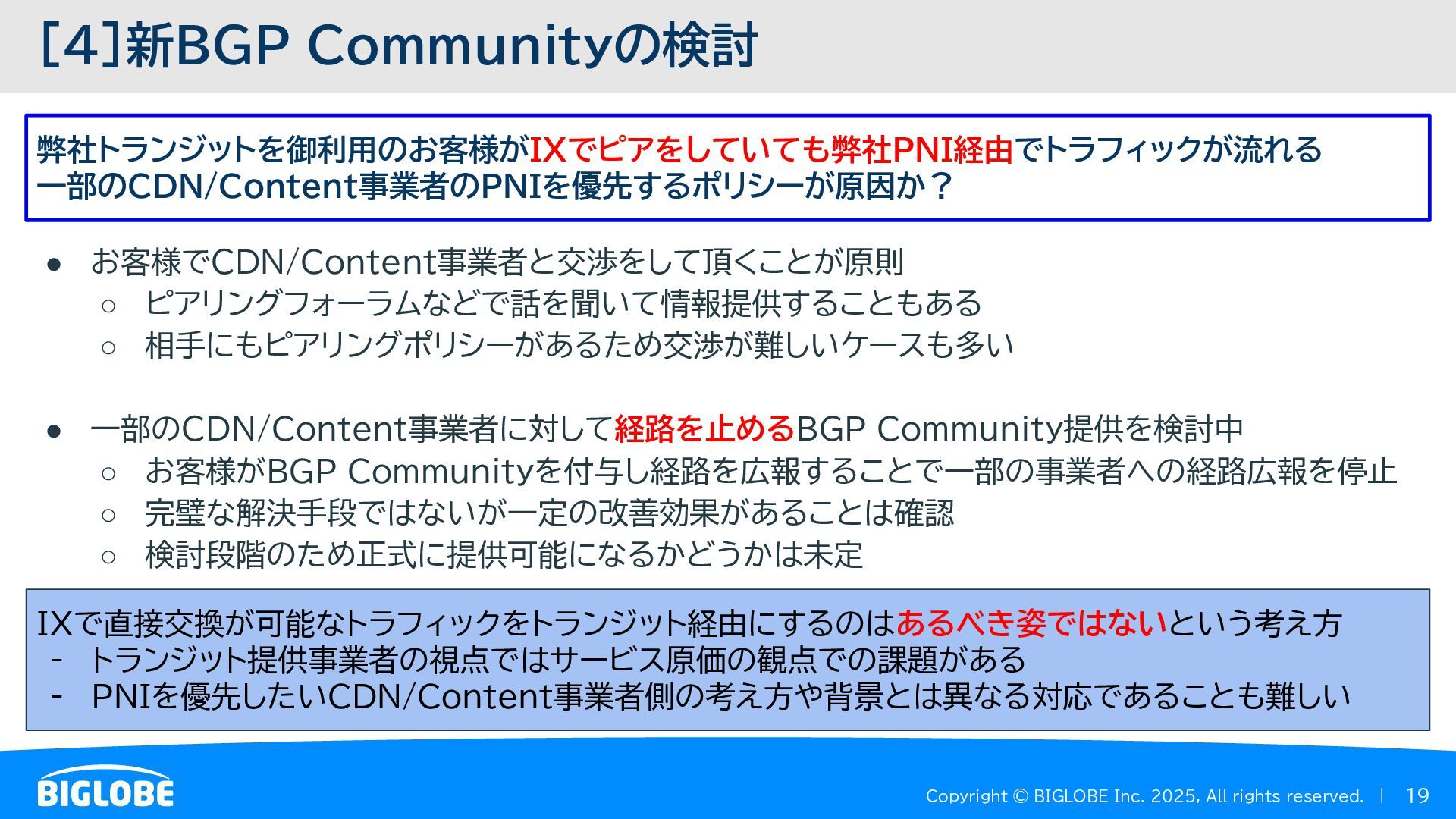 [4]新BGP Communityの検討

弊社トランジットを御利用のお客様がIXでピアをしていても弊社PNI経由でトラフィックが流れる
一部のCDN/Content事業者のPNIを優先するポリシーが原因か？

● お客様でCDN/Content事業者と交渉をして頂くことが原則
 ○ ピアリングフォーラムなどで話を聞いて情報提供することもある
 ○ 相手にもピアリングポリシーがあるため交渉が難しいケースも多い

● 一部のCDN/Content事業者に対して経路を止めるBGP Community提供を検討中
 ○ お客様がBGP Communityを付与し経路を広報することで一部の事業者への経路広報を停止
 ○ 完璧な解決手段ではないが一定の改善効果があることは確認
 ○ 検討段階のため正式に提供可能になるかどうかは未定

IXで直接交換が可能なトラフィックをトランジット経由にするのはあるべき姿ではないという考え方
- トランジット提供事業者の視点ではサービス原価の観点での課題がある
- PNIを優先したいCDN/Content事業者側の考え方や背景とは異なる対応であることも難しい

BIGLOBE
Copyright © BIGLOBE Inc. 2025, All rights reserved. | 19